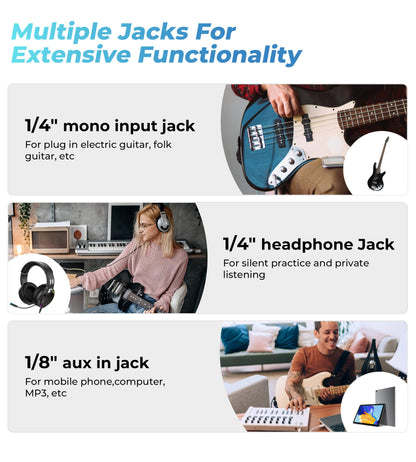 Multiple Jacks For Extensive Functionality

1/4" mono input jack

For plug in electric guitar, folk guitar, etc

1/4" headphone Jack

For silent practice and private listening

1/8" aux in jack

For mobile phone,computer, MP3, etc